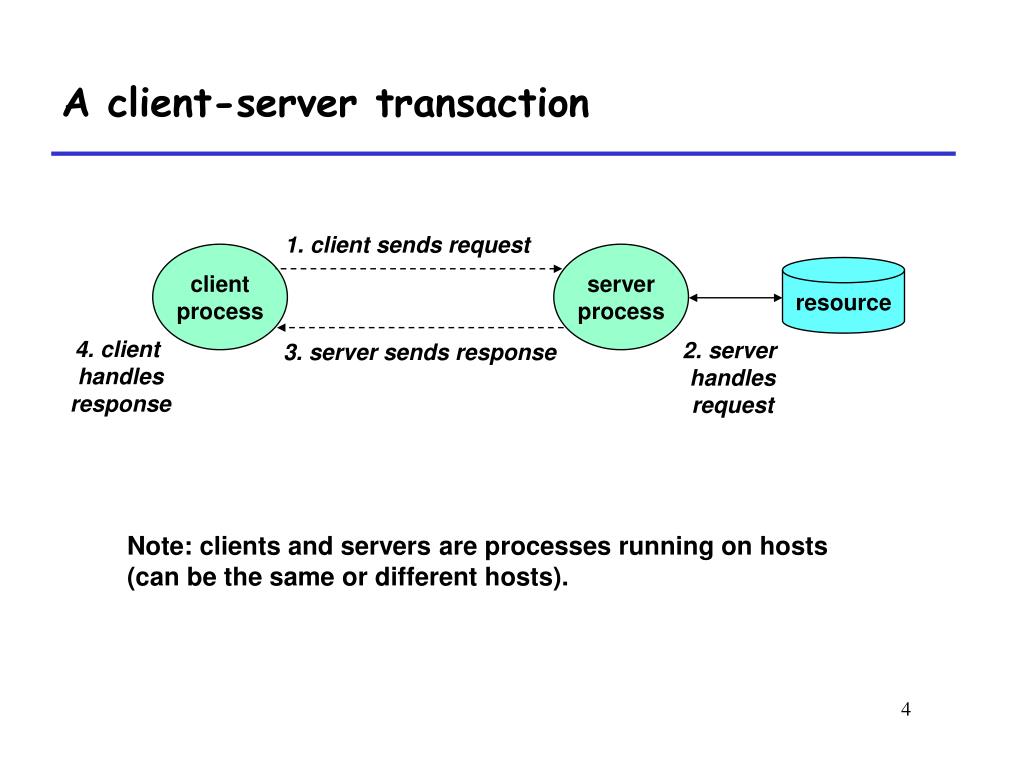 A client-server transaction

1. client sends request

client process

server process

resource

4. client handles response

3. server sends response

2. server handles request

Note: clients and servers are processes running on hosts (can be the same or different hosts).

4